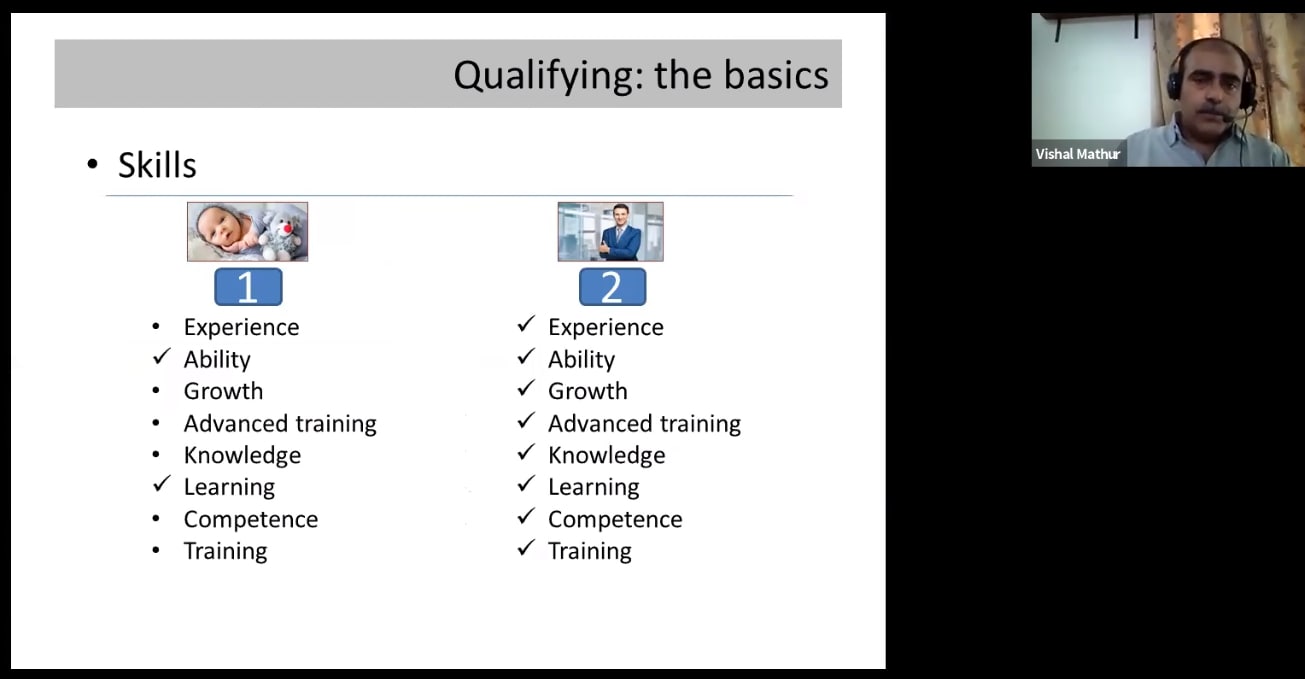 Qualifying: the basics

• Skills

1

• Experience
✓ Ability
• Growth
• Advanced training
• Knowledge
✓ Learning
• Competence
• Training

2

✓ Experience
✓ Ability
✓ Growth
✓ Advanced training
✓ Knowledge
✓ Learning
✓ Competence
✓ Training

Vishal Mathur